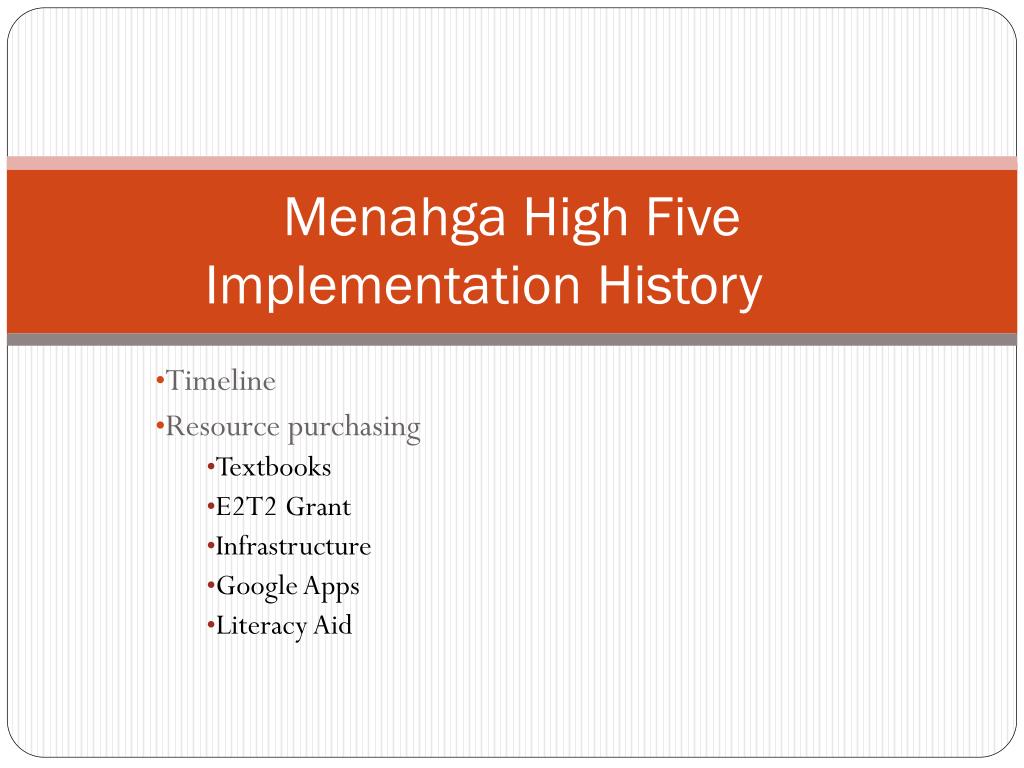 Menahga High Five Implementation History

•Timeline
•Resource purchasing
•Textbooks
•E2T2 Grant
•Infrastructure
•Google Apps
•Literacy Aid